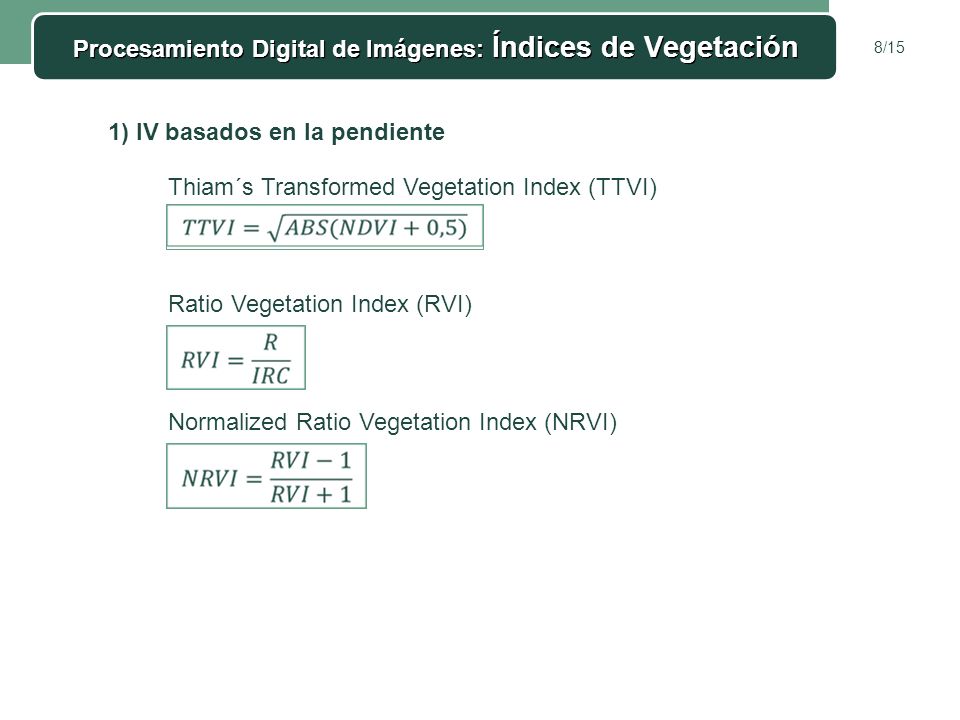 Procesamiento Digital de Imágenes: Índices de Vegetación

8/15

1) IV basados en la pendiente

Thiam´s Transformed Vegetation Index (TTVI)

$TTVI = \sqrt{ABS(NDVI + 0,5)}$

Ratio Vegetation Index (RVI)

$RVI = \frac{R}{IRC}$

Normalized Ratio Vegetation Index (NRVI)

$NRVI = \frac{RVI - 1}{RVI + 1}$